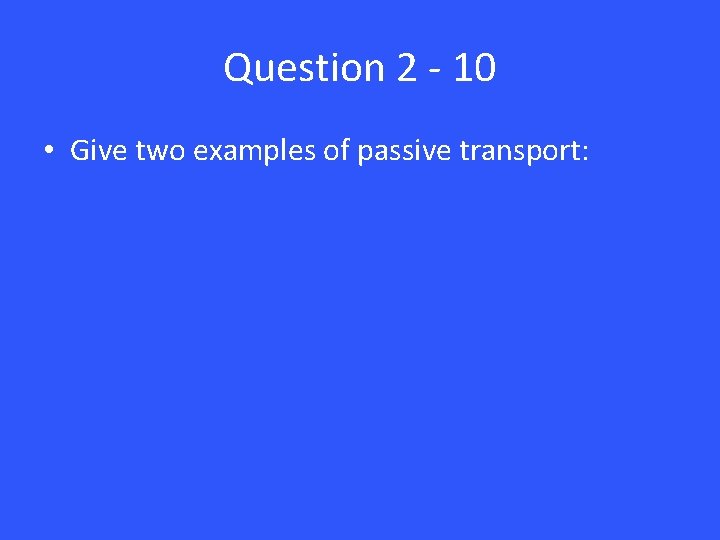 Question 2 - 10

• Give two examples of passive transport: